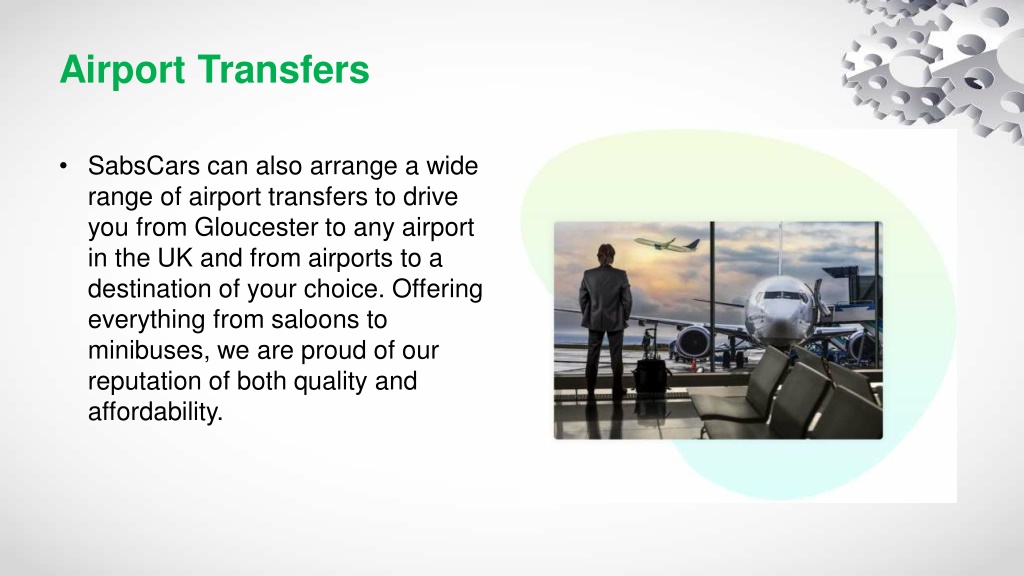 Airport Transfers

• SabsCars can also arrange a wide range of airport transfers to drive you from Gloucester to any airport in the UK and from airports to a destination of your choice. Offering everything from saloons to minibuses, we are proud of our reputation of both quality and affordability.